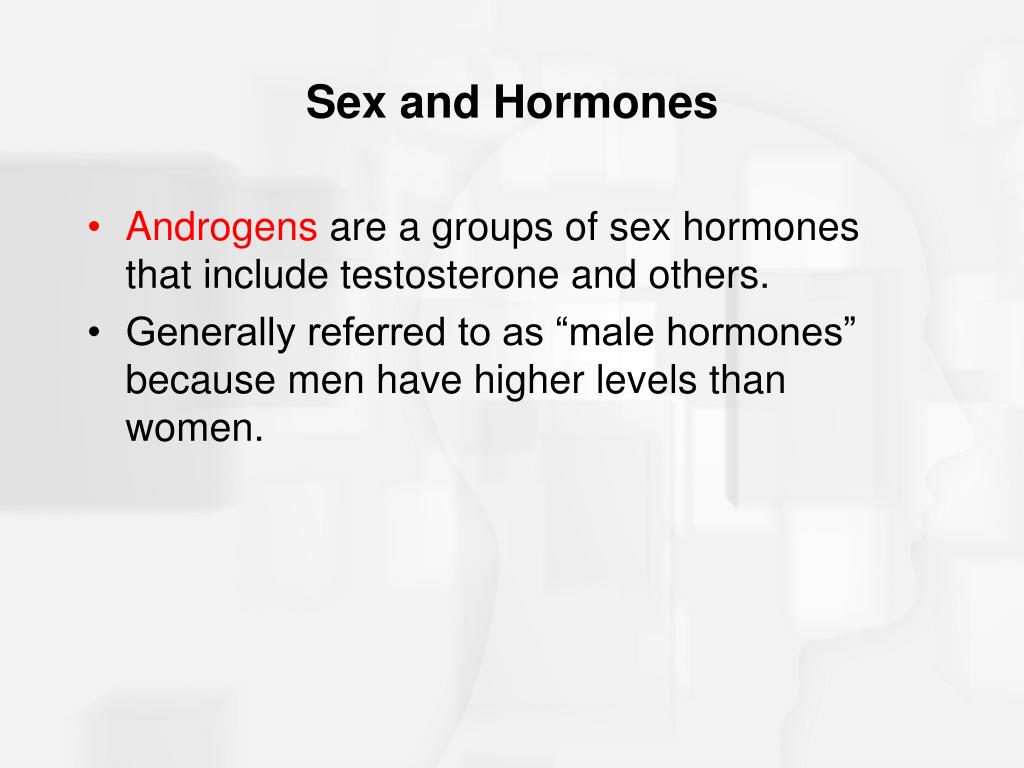 Sex and Hormones

• Androgens are a groups of sex hormones that include testosterone and others.
• Generally referred to as “male hormones” because men have higher levels than women.